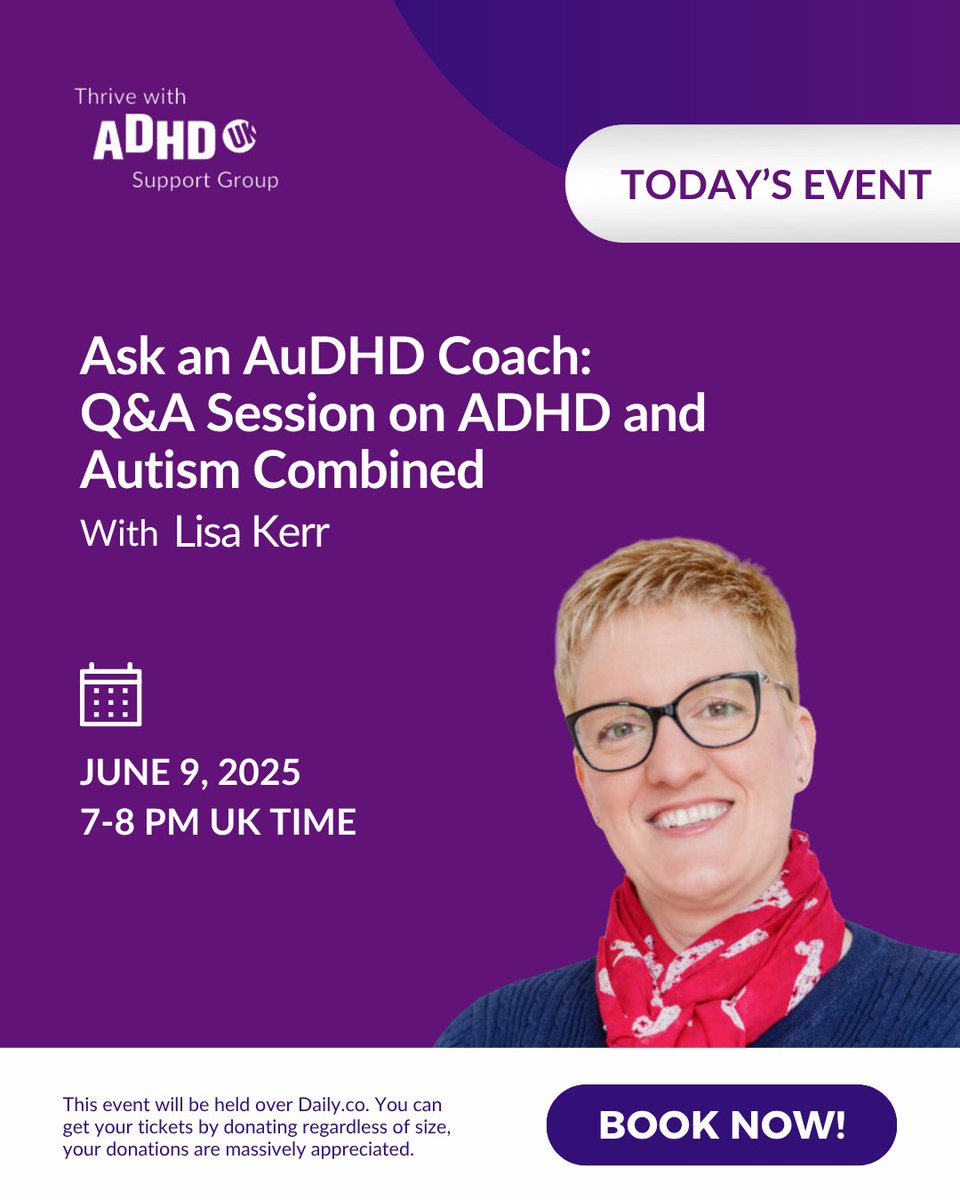 Thrive with
ADHD UK
Support Group

TODAY'S EVENT

Ask an AuDHD Coach: Q&A Session on ADHD and Autism Combined

With Lisa Kerr

JUNE 9, 2025
7-8 PM UK TIME

This event will be held over Daily.co. You can get your tickets by donating regardless of size, your donations are massively appreciated.

BOOK NOW!